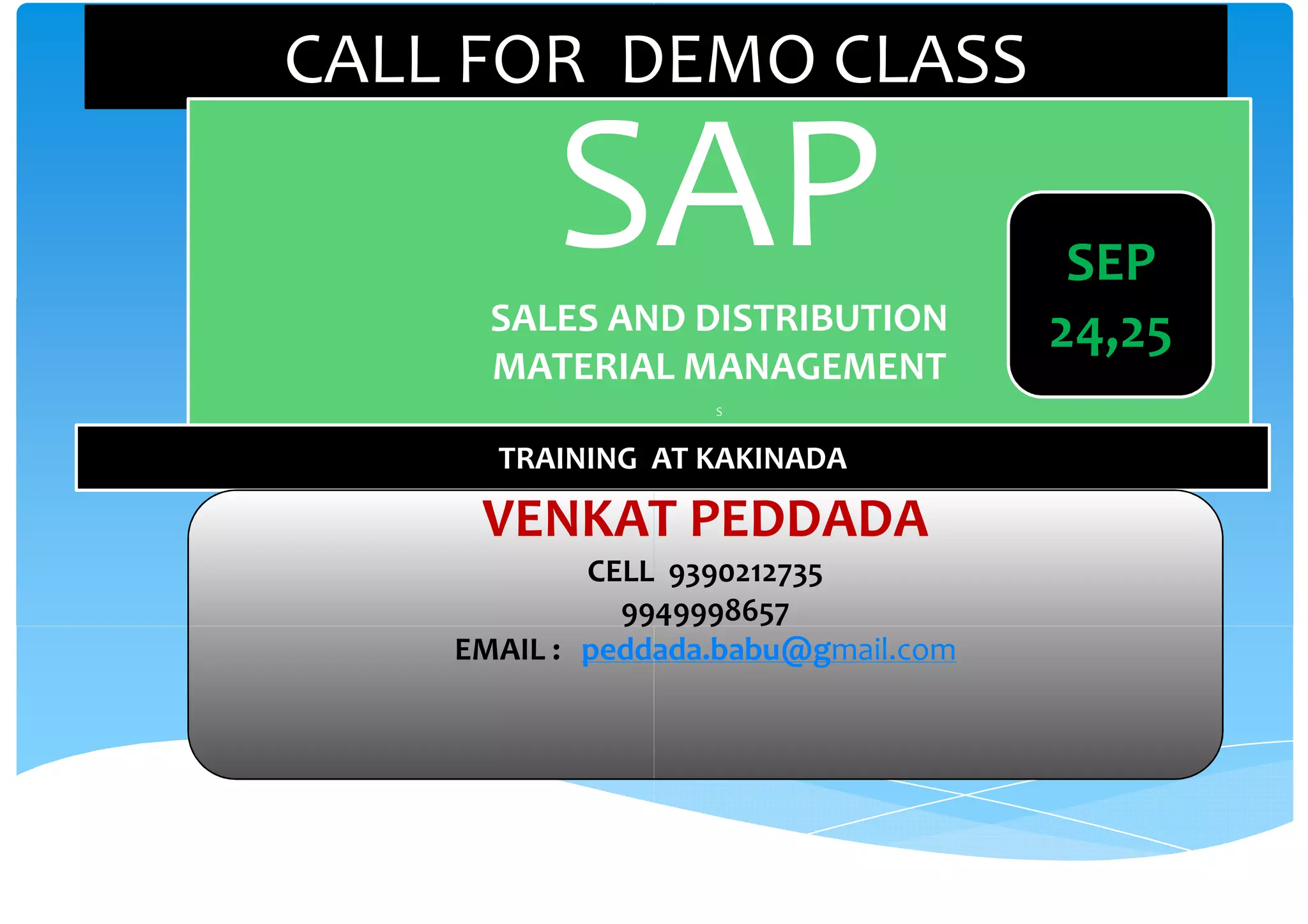 CALL FOR DEMO CLASS

SAP

SALES AND DISTRIBUTION
MATERIAL MANAGEMENT

S

SEP
24,25

TRAINING AT KAKINADA

VENKAT PEDDADA

CELL 9390212735
9949998657

EMAIL : peddada.babu@gmail.com